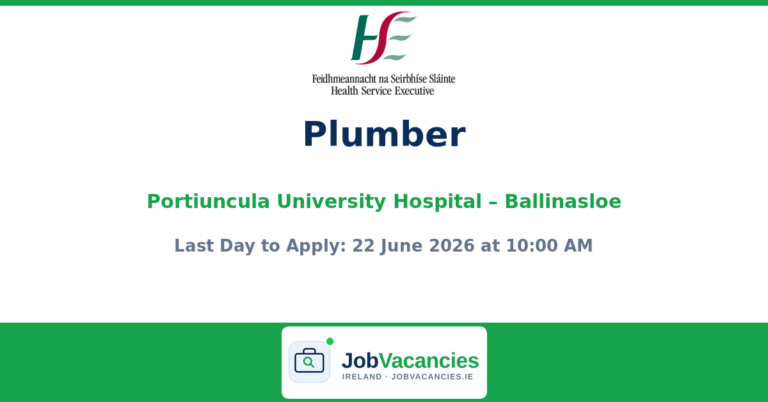 HSE
Feidhmeannacht na Seirbhíse Sláinte
Health Service Executive

Plumber

Portiuncula University Hospital – Ballinasloe

Last Day to Apply: 22 June 2026 at 10:00 AM

JobVacancies
IRELAND · JOBVACANCIES.IE